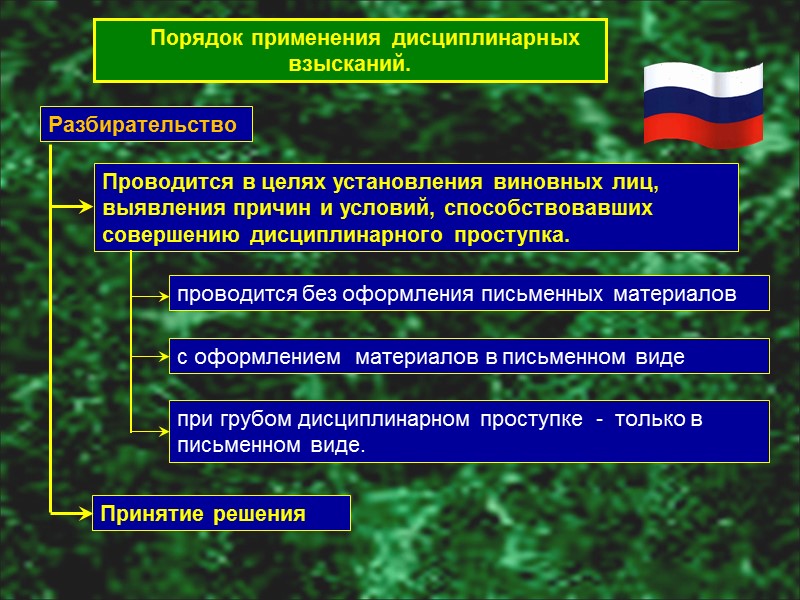 Порядок применения дисциплинарных взысканий.

Разбирательство

Проводится в целях установления виновных лиц, выявления причин и условий, способствовавших совершению дисциплинарного проступка.

проводится без оформления письменных материалов

с оформлением материалов в письменном виде

при грубом дисциплинарном проступке - только в письменном виде.

Принятие решения